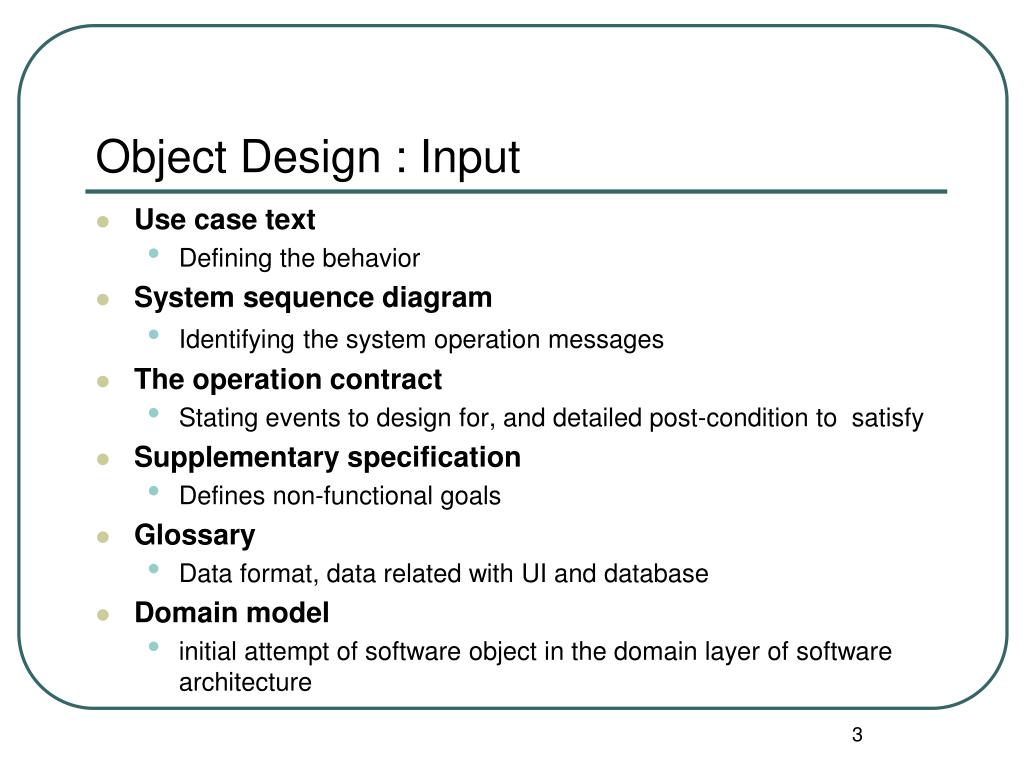 Object Design : Input

- Use case text
  - Defining the behavior
- System sequence diagram
  - Identifying the system operation messages
- The operation contract
  - Stating events to design for, and detailed post-condition to satisfy
- Supplementary specification
  - Defines non-functional goals
- Glossary
  - Data format, data related with UI and database
- Domain model
  - initial attempt of software object in the domain layer of software architecture

3